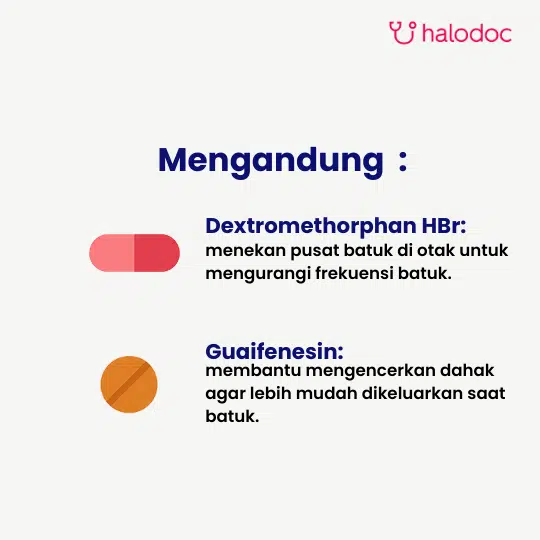 halodoc

Mengandung :

Dextromethorphan HBr:
menekan pusat batuk di otak untuk mengurangi frekuensi batuk.

Guaifenesin:
membantu mengencerkan dahak agar lebih mudah dikeluarkan saat batuk.